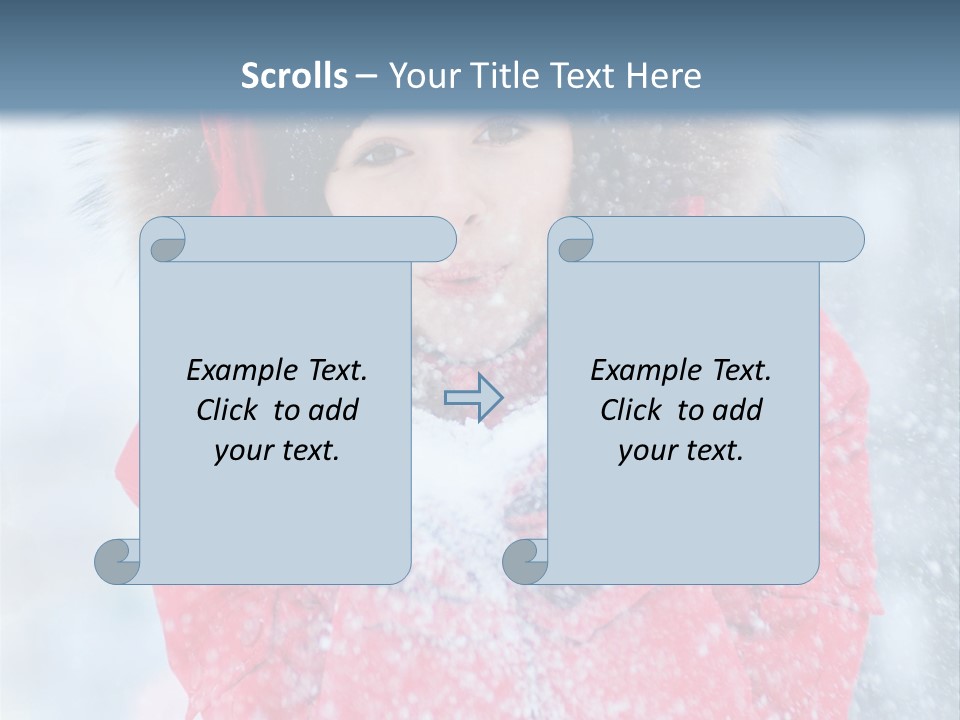 Scrolls – Your Title Text Here

Example Text. Click to add your text.

Example Text. Click to add your text.